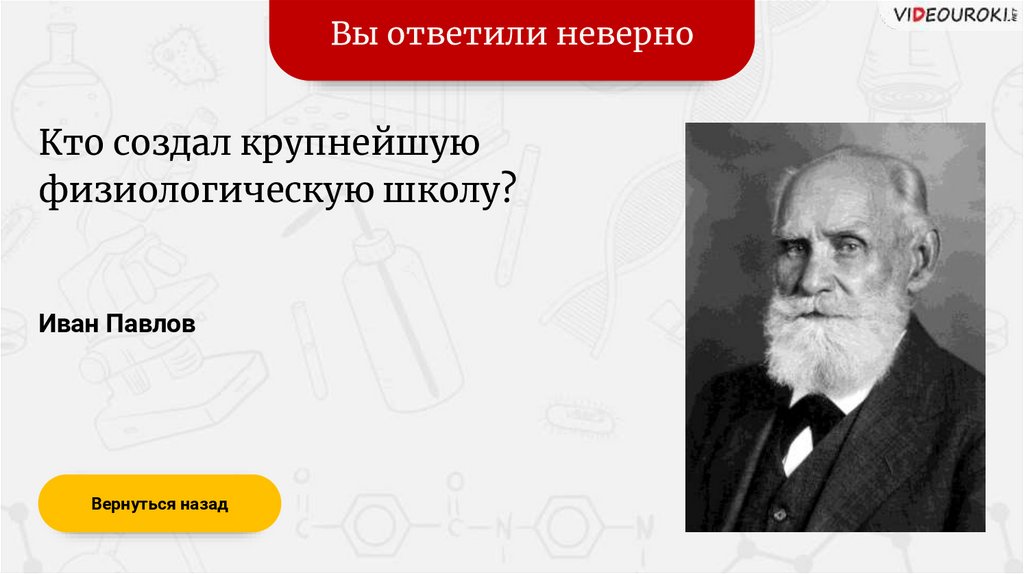 Вы ответили неверно

VIDEOUROKI.NET

Кто создал крупнейшую физиологическую школу?

Иван Павлов

Вернуться назад